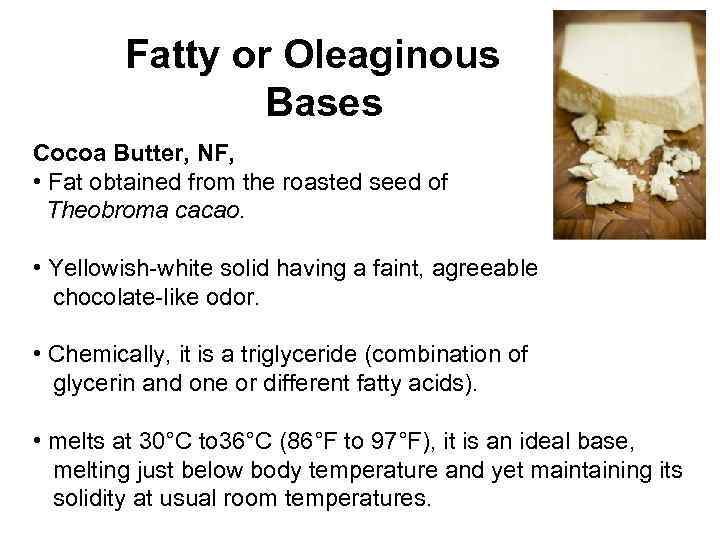 Fatty or Oleaginous Bases

Cocoa Butter, NF,
• Fat obtained from the roasted seed of Theobroma cacao.

• Yellowish-white solid having a faint, agreeable chocolate-like odor.

• Chemically, it is a triglyceride (combination of glycerin and one or different fatty acids).

• melts at 30°C to36°C (86°F to 97°F), it is an ideal base, melting just below body temperature and yet maintaining its solidity at usual room temperatures.